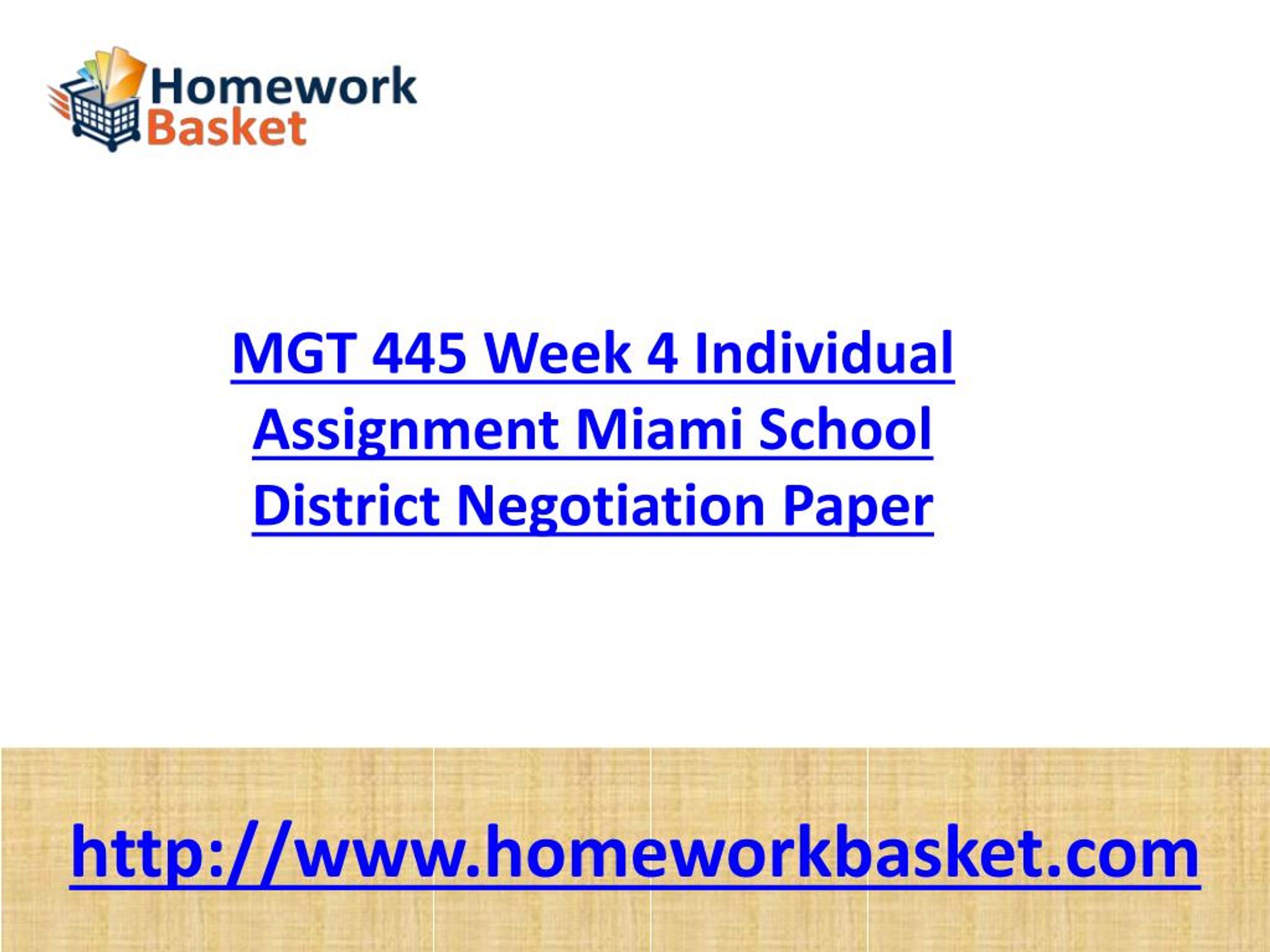 Homework Basket

MGT 445 Week 4 Individual Assignment Miami School District Negotiation Paper

http://www.homeworkbasket.com